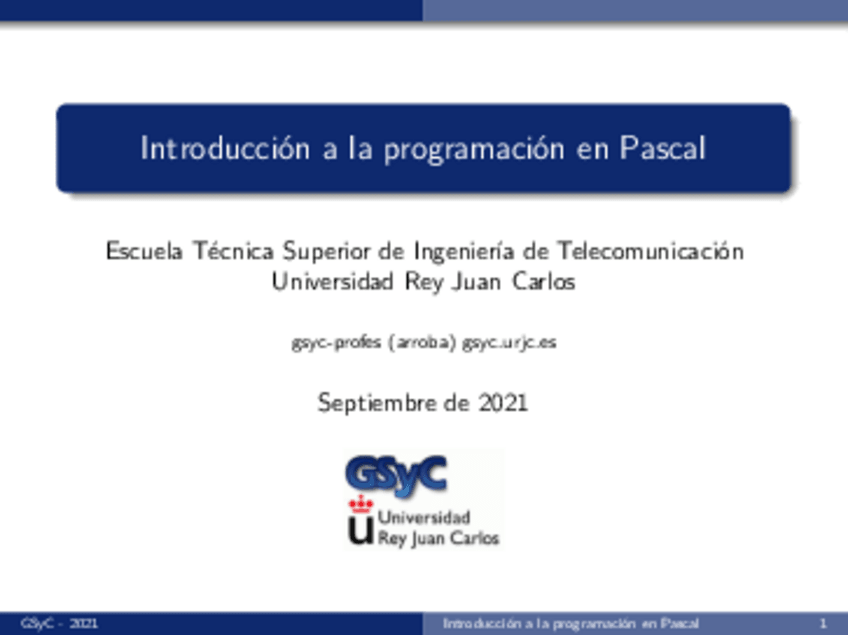 Introducción a la programación en Pascal

Escuela Técnica Superior de Ingeniería de Telecomunicación
Universidad Rey Juan Carlos

gsyc-profes (arroba) gsyc.urjc.es

Septiembre de 2021

GSyC

Universidad Rey Juan Carlos

GSyC - 2021 Introducción a la programación en Pascal 1